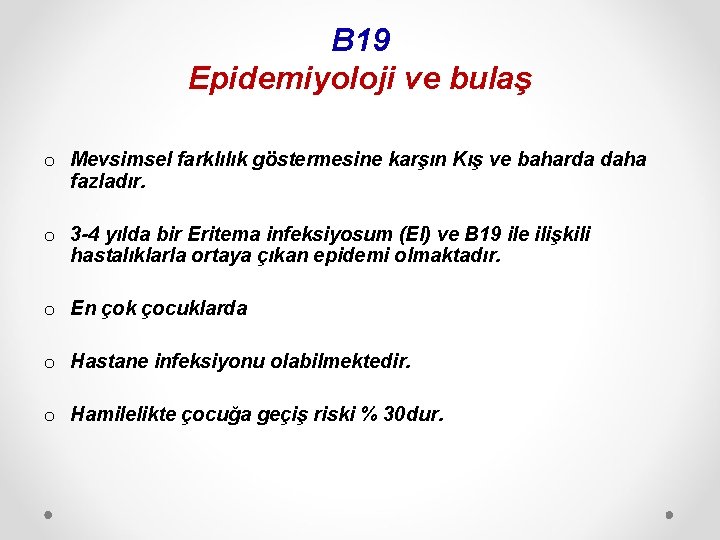 B19
Epidemiyoloji ve bulaş

o Mevsimsel farklılık göstermesine karşın Kış ve baharda daha fazladır.

o 3-4 yılda bir Eritema infeksiyosum (EI) ve B19 ile ilişkili hastalıklarla ortaya çıkan epidemi olmaktadır.

o En çok çocuklarda

o Hastane infeksiyonu olabilmektedir.

o Hamilelikte çocuğa geçiş riski % 30dur.